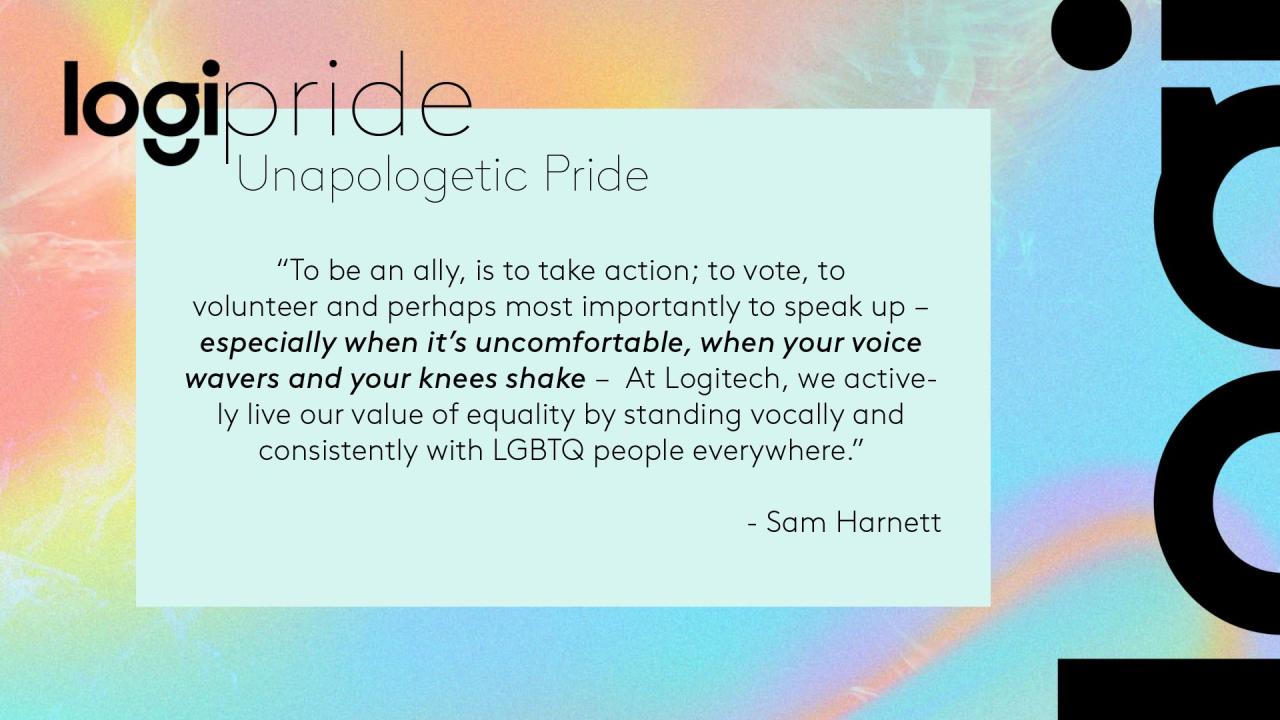 logipride
Unapologetic Pride

“To be an ally, is to take action; to vote, to volunteer and perhaps most importantly to speak up – especially when it’s uncomfortable, when your voice wavers and your knees shake – At Logitech, we actively live our value of equality by standing vocally and consistently with LGBTQ people everywhere.”

- Sam Harnett

logi